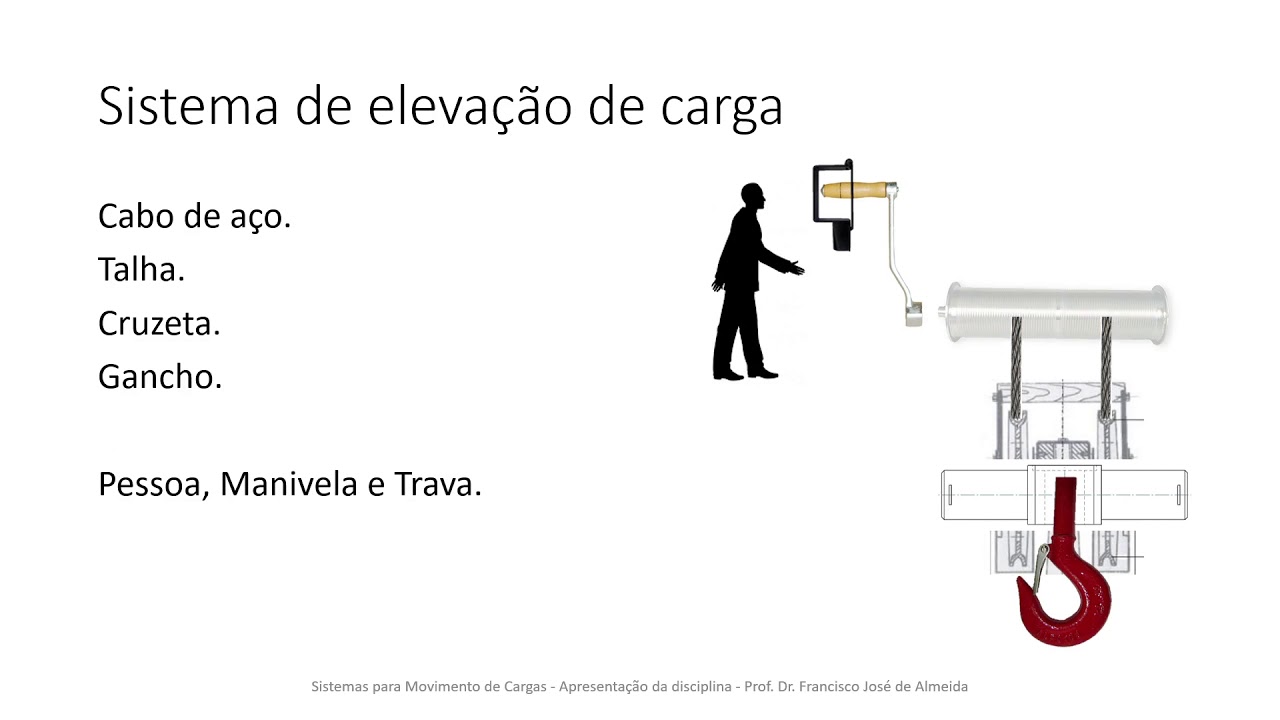 Sistema de elevação de carga

Cabo de aço.
Talha.
Cruzeta.
Gancho.

Pessoa, Manivela e Trava.

Sistemas para Movimento de Cargas - Apresentação da disciplina - Prof. Dr. Francisco José de Almeida